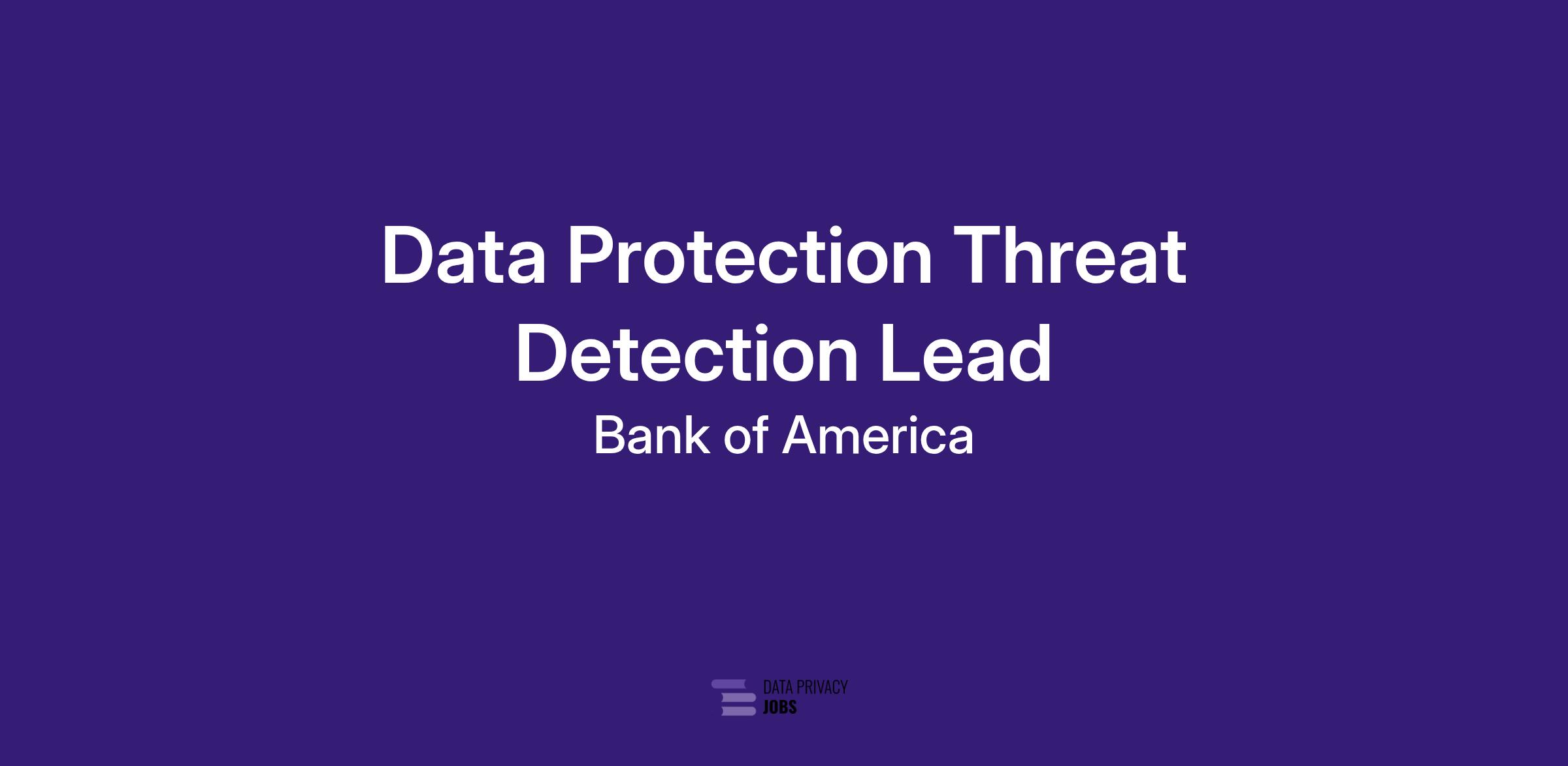 Data Protection Threat Detection Lead

Bank of America

DATA PRIVACY
JOBS